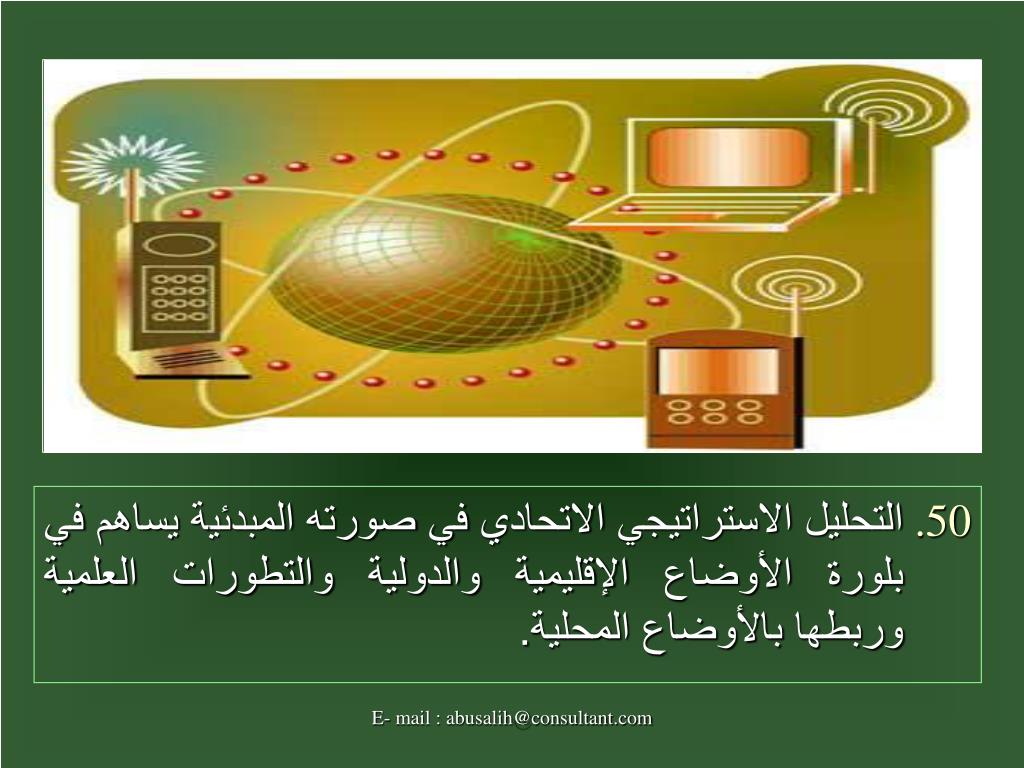 50. التحليل الاستراتيجي الاتحادي في صورته المبدئية يساهم في بلورة الأوضاع الإقليمية والدولية والتطورات العلمية وربطها بالأوضاع المحلية.

E- mail : abusalih@consultant.com